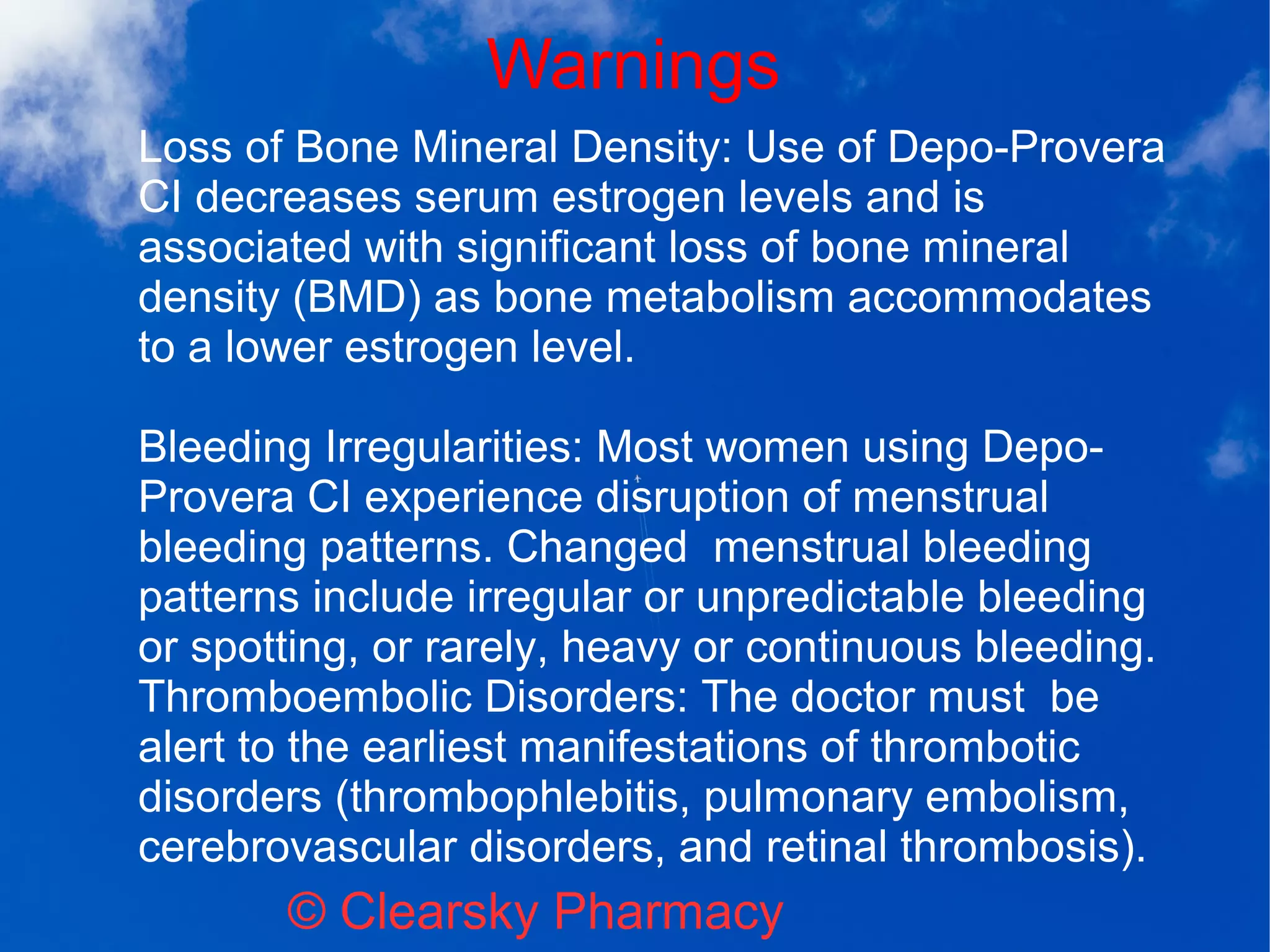 Warnings

Loss of Bone Mineral Density: Use of Depo-Provera CI decreases serum estrogen levels and is associated with significant loss of bone mineral density (BMD) as bone metabolism accommodates to a lower estrogen level.

Bleeding Irregularities: Most women using Depo-Provera CI experience disruption of menstrual bleeding patterns. Changed menstrual bleeding patterns include irregular or unpredictable bleeding or spotting, or rarely, heavy or continuous bleeding.
Thromboembolic Disorders: The doctor must be alert to the earliest manifestations of thrombotic disorders (thrombophlebitis, pulmonary embolism, cerebrovascular disorders, and retinal thrombosis).

© Clearsky Pharmacy